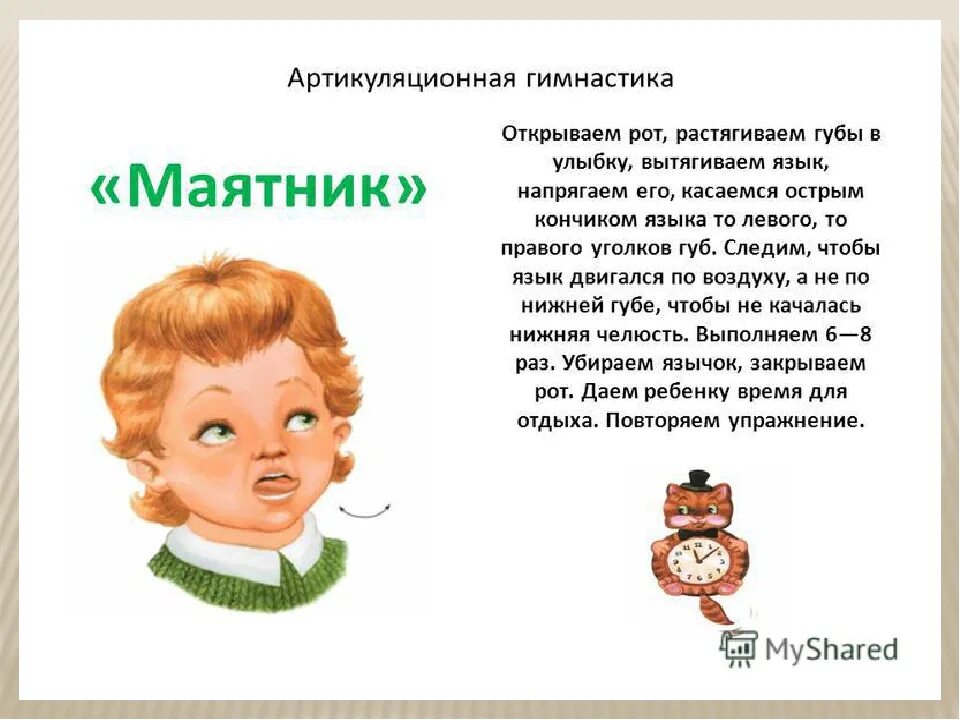 Артикуляционная гимнастика

«Маятник»

Открываем рот, растягиваем губы в улыбку, вытягиваем язык, напрягаем его, касаемся острым кончиком языка то левого, то правого уголков губ. Следим, чтобы язык двигался по воздуху, а не по нижней губе, чтобы не качалась нижняя челюсть. Выполняем 6—8 раз. Убираем язычок, закрываем рот. Даем ребенку время для отдыха. Повторяем упражнение.

MyShared